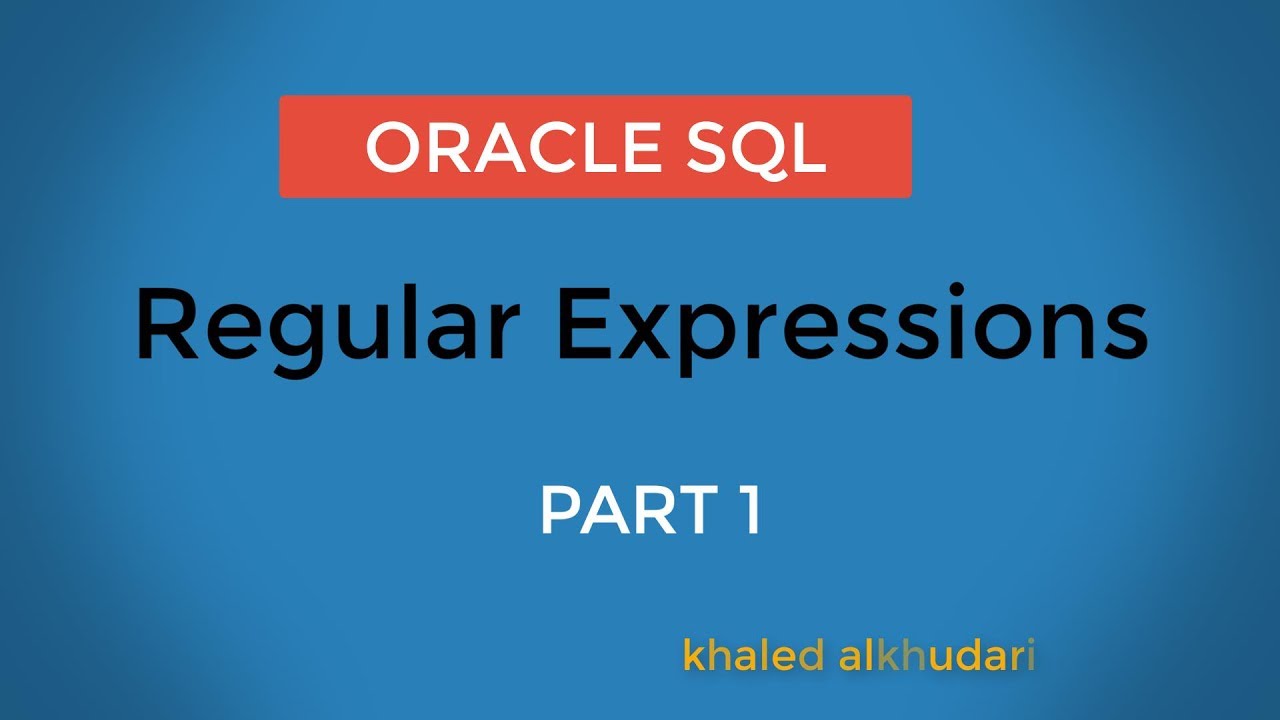 ORACLE SQL

Regular Expressions

PART 1

khaled alkhudari